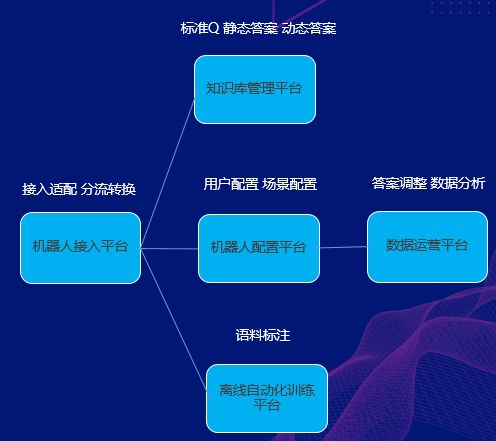 标准Q 静态答案 动态答案

知识库管理平台

接入适配 分流转换

机器人接入平台

用户配置 场景配置

机器人配置平台

答案调整 数据分析

数据运营平台

语料标注

离线自动化训练平台